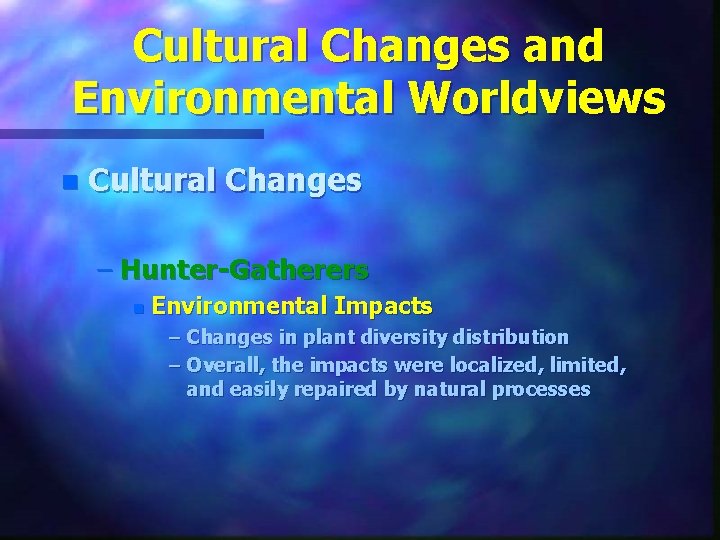 Cultural Changes and Environmental Worldviews

Cultural Changes

– Hunter-Gatherers

Environmental Impacts

– Changes in plant diversity distribution

– Overall, the impacts were localized, limited, and easily repaired by natural processes